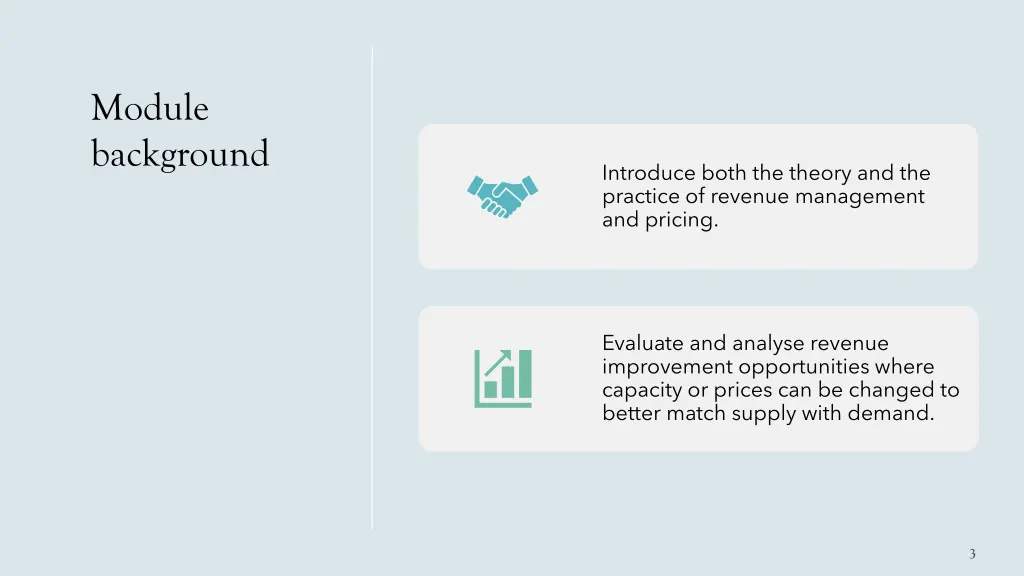 Module background

Introduce both the theory and the practice of revenue management and pricing.

Evaluate and analyse revenue improvement opportunities where capacity or prices can be changed to better match supply with demand.

3